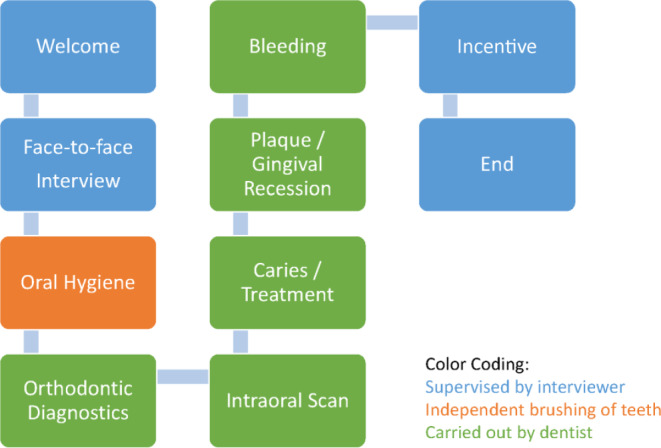 Welcome

Face-to-face Interview

Oral Hygiene

Orthodontic Diagnostics

Intraoral Scan

Caries / Treatment

Plaque / Gingival Recession

Bleeding

Incentive

End

Color Coding:
Supervised by interviewer
Independent brushing of teeth
Carried out by dentist